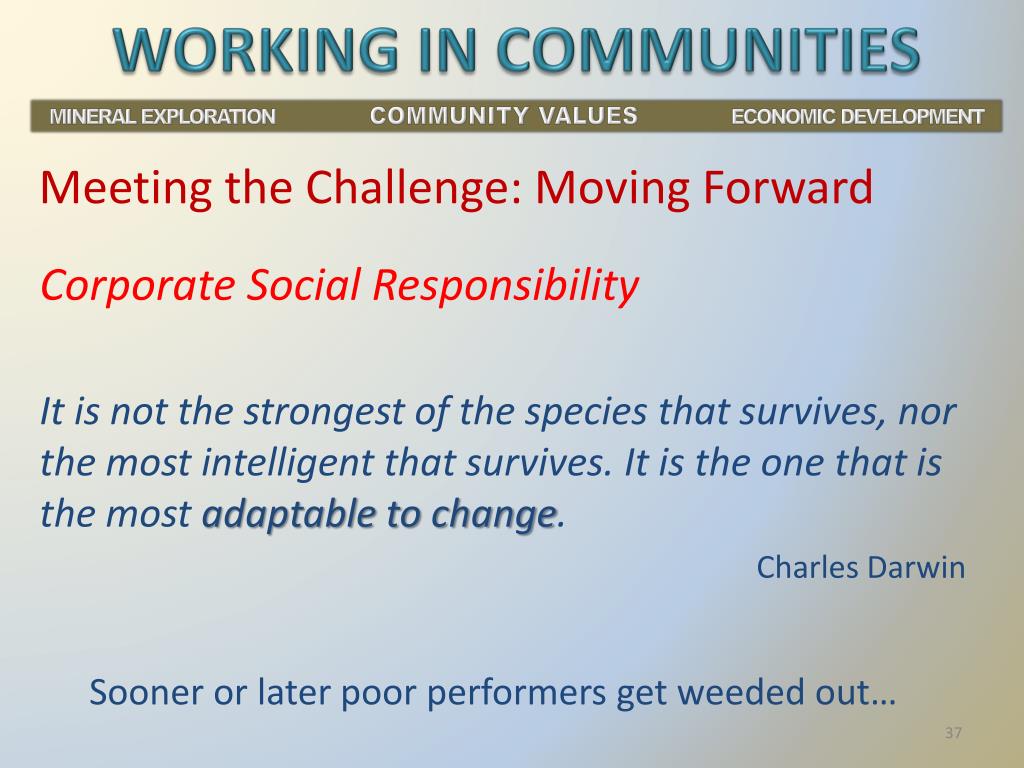 WORKING IN COMMUNITIES

MINERAL EXPLORATION COMMUNITY VALUES ECONOMIC DEVELOPMENT

Meeting the Challenge: Moving Forward

Corporate Social Responsibility

It is not the strongest of the species that survives, nor the most intelligent that survives. It is the one that is the most adaptable to change.

Charles Darwin

Sooner or later poor performers get weeded out…

37